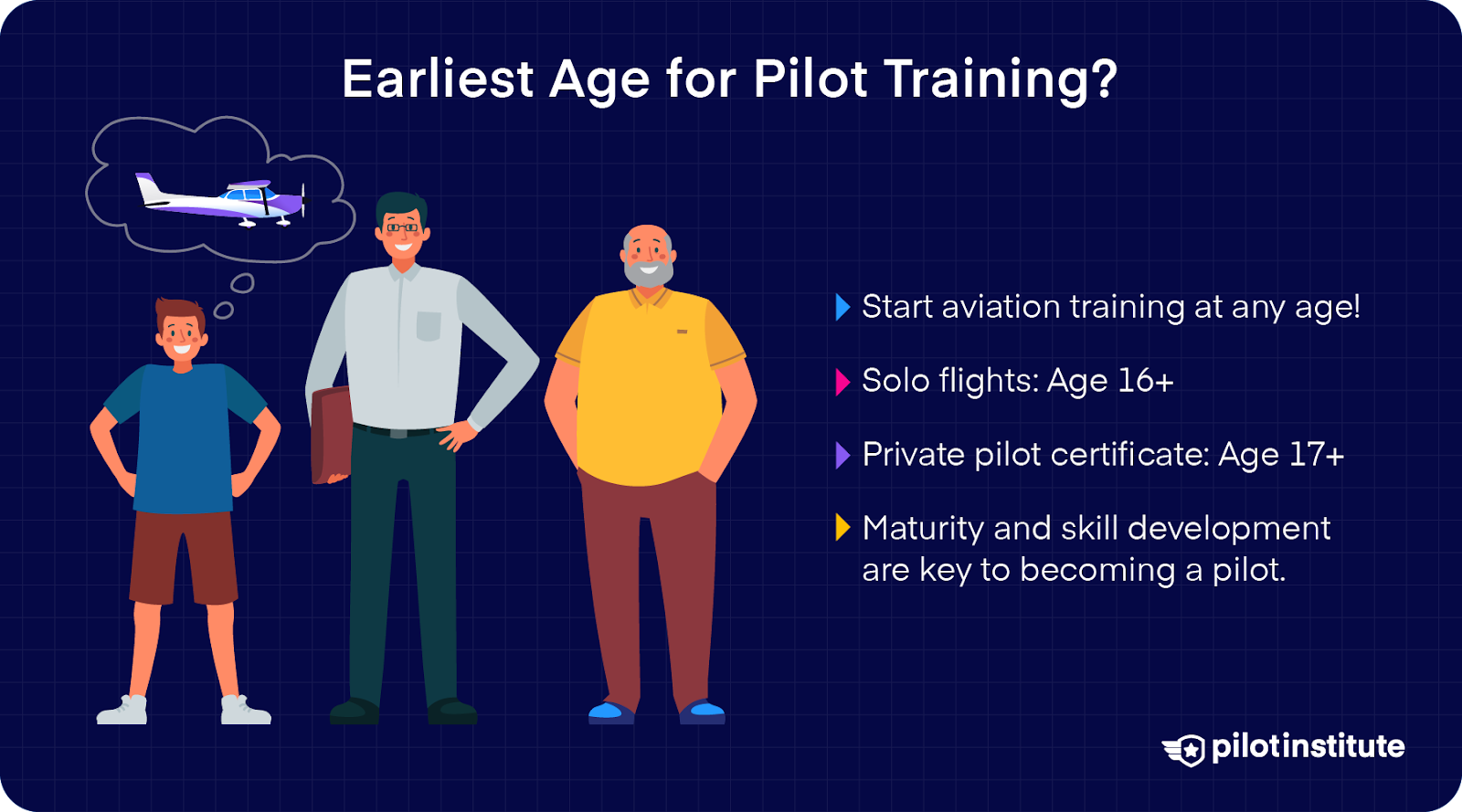 Earliest Age for Pilot Training?

Start aviation training at any age!

Solo flights: Age 16+

Private pilot certificate: Age 17+

Maturity and skill development are key to becoming a pilot.

pilotinstitute